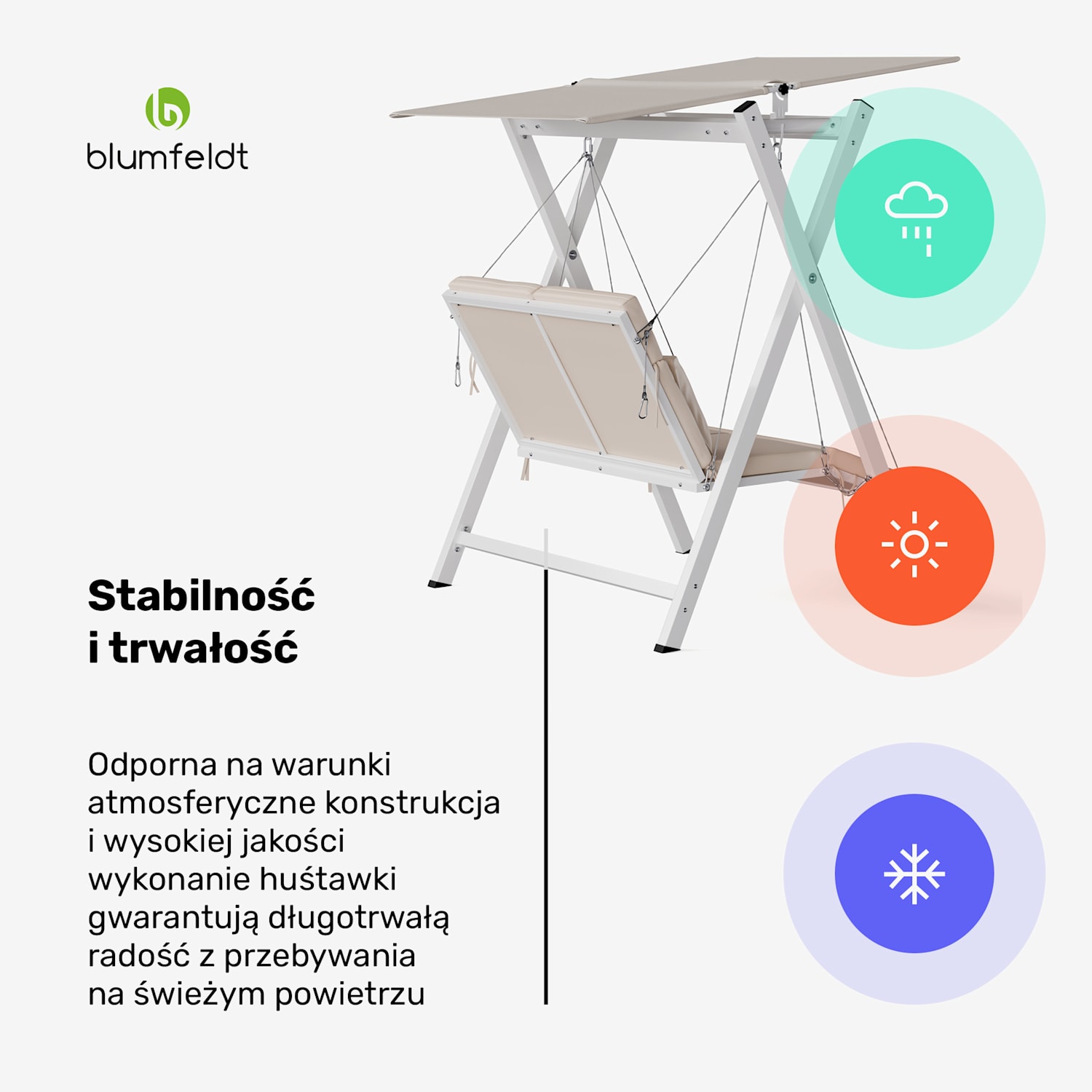 blumfeldt

Stabilność i trwałość

Odporna na warunki atmosferyczne konstrukcja i wysokiej jakości wykonanie huśtawki gwarantują długotrwałą radość z przebywania na świeżym powietrzu